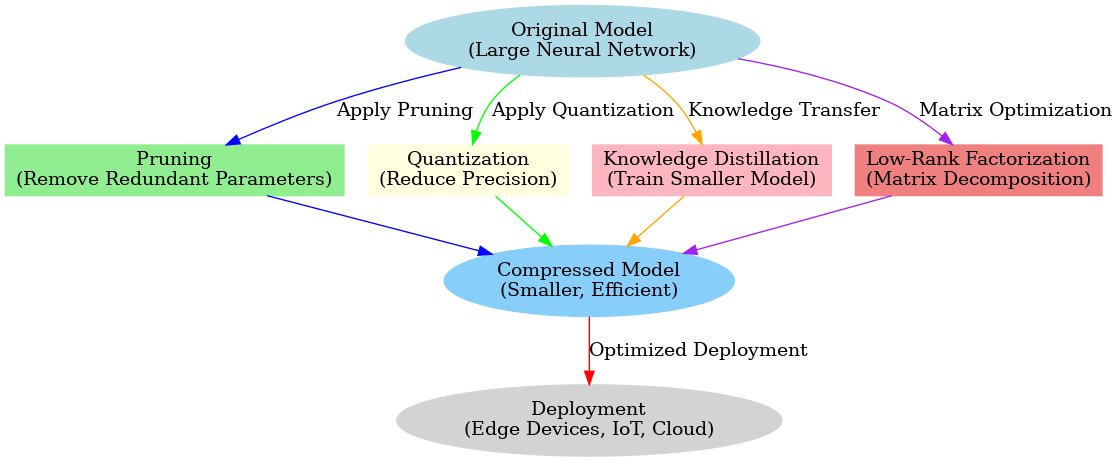 Original Model
(Large Neural Network)

Apply Pruning

Apply Quantization

Knowledge Transfer

Matrix Optimization

Pruning
(Remove Redundant Parameters)

Quantization
(Reduce Precision)

Knowledge Distillation
(Train Smaller Model)

Low-Rank Factorization
(Matrix Decomposition)

Compressed Model
(Smaller, Efficient)

Optimized Deployment

Deployment
(Edge Devices, IoT, Cloud)